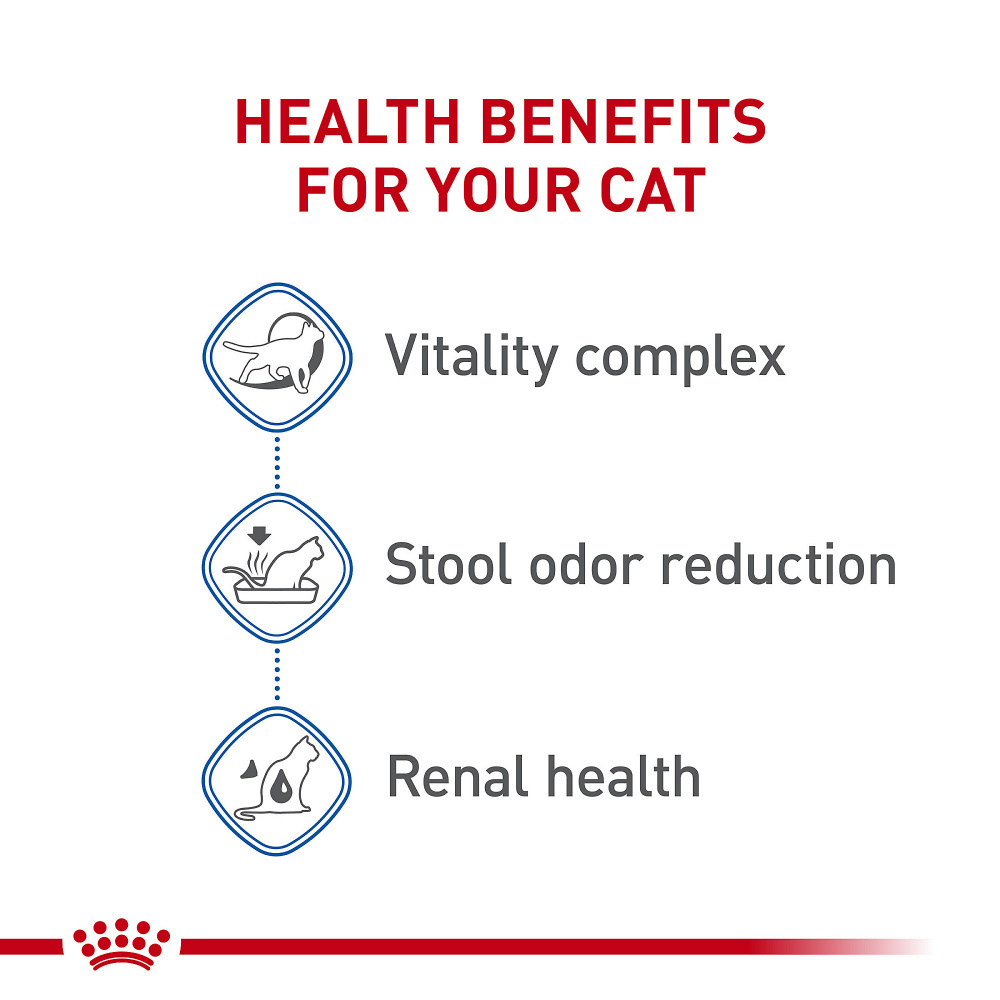 HEALTH BENEFITS FOR YOUR CAT

Vitality complex

Stool odor reduction

Renal health